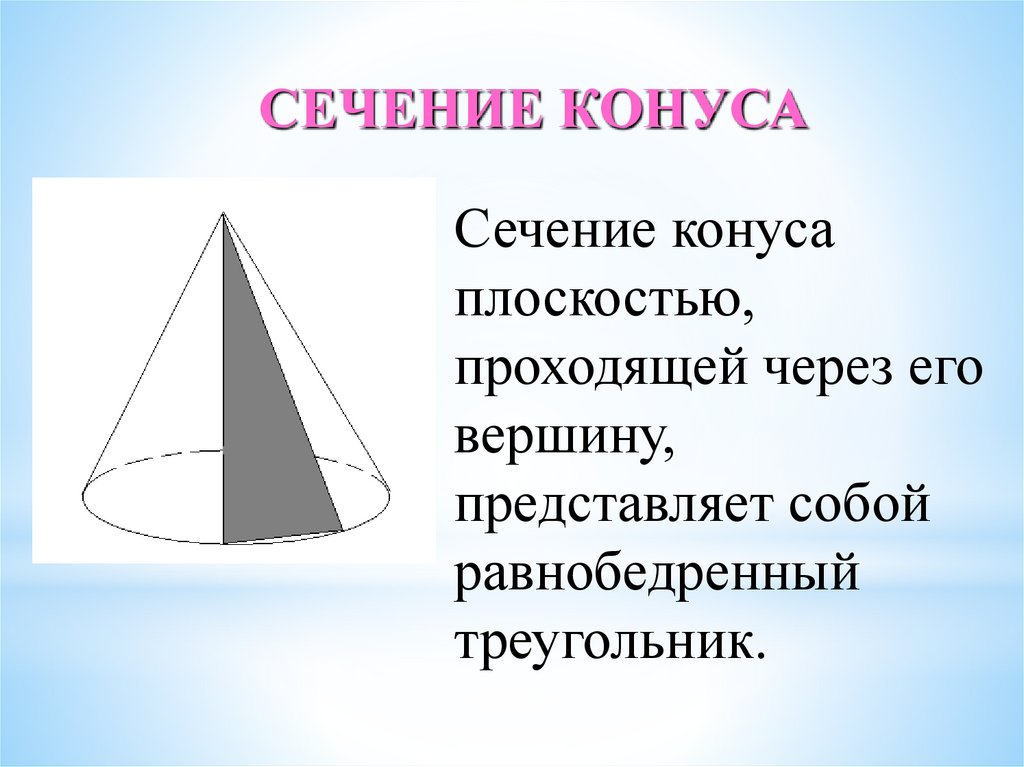 СЕЧЕНИЕ КОНУСА

Сечение конуса плоскостью, проходящей через его вершину, представляет собой равнобедренный треугольник.